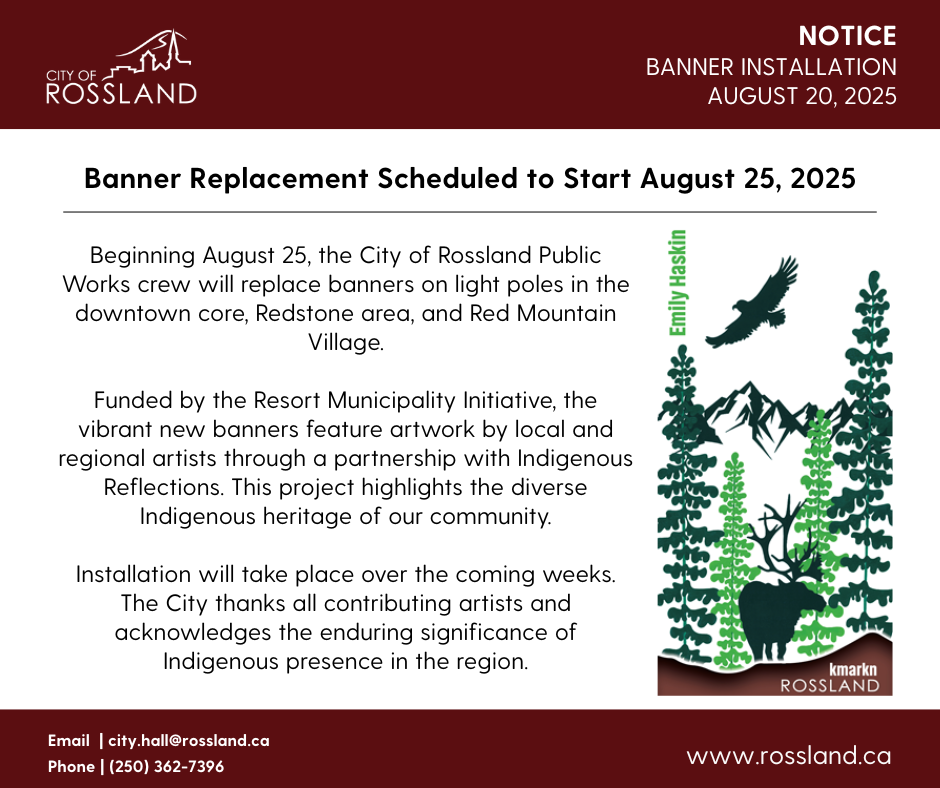 CITY OF ROSSLAND

NOTICE
BANNER INSTALLATION
AUGUST 20, 2025

Banner Replacement Scheduled to Start August 25, 2025

Beginning August 25, the City of Rossland Public Works crew will replace banners on light poles in the downtown core, Redstone area, and Red Mountain Village.

Funded by the Resort Municipality Initiative, the vibrant new banners feature artwork by local and regional artists through a partnership with Indigenous Reflections. This project highlights the diverse Indigenous heritage of our community.

Installation will take place over the coming weeks. The City thanks all contributing artists and acknowledges the enduring significance of Indigenous presence in the region.

Emily Haskin

kmarkn
ROSSLAND

Email | city.hall@rossland.ca
Phone | (250) 362-7396

www.rossland.ca